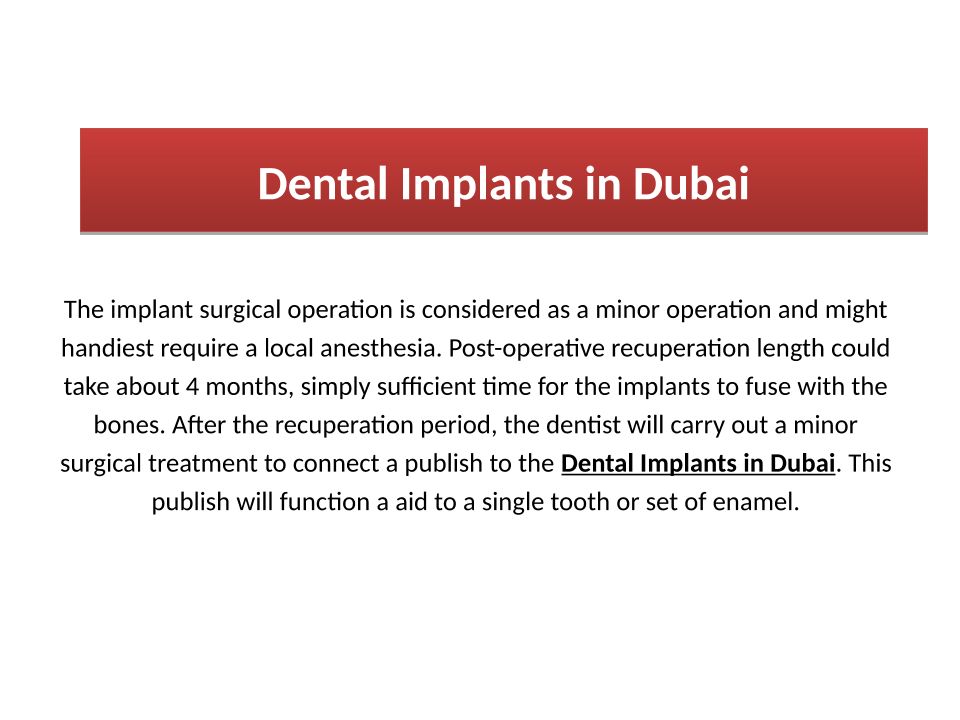 Dental Implants in Dubai

The implant surgical operation is considered as a minor operation and might handiest require a local anesthesia. Post-operative recuperation length could take about 4 months, simply sufficient time for the implants to fuse with the bones. After the recuperation period, the dentist will carry out a minor surgical treatment to connect a publish to the Dental Implants in Dubai. This publish will function a aid to a single tooth or set of enamel.